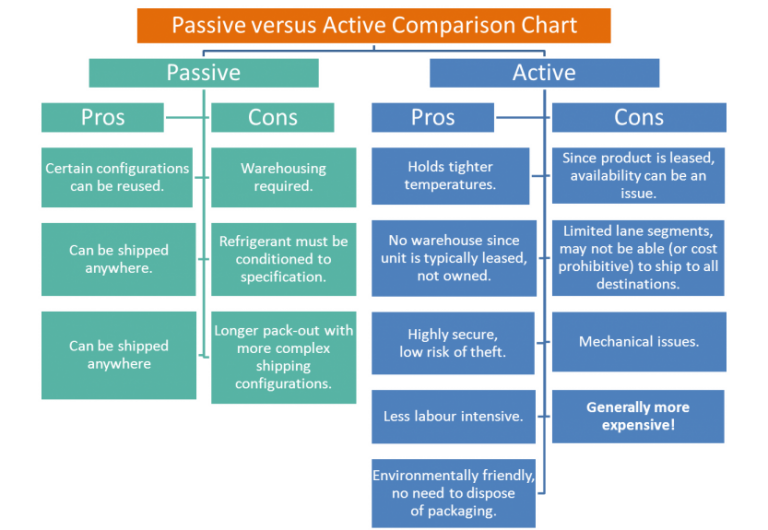 Passive versus Active Comparison Chart

Passive

Pros

Certain configurations can be reused.

Can be shipped anywhere.

Can be shipped anywhere

Cons

Warehousing required.

Refrigerant must be conditioned to specification.

Longer pack-out with more complex shipping configurations.

Active

Pros

Holds tighter temperatures.

No warehouse since unit is typically leased, not owned.

Highly secure, low risk of theft.

Less labour intensive.

Environmentally friendly, no need to dispose of packaging.

Cons

Since product is leased, availability can be an issue.

Limited lane segments, may not be able (or cost prohibitive) to ship to all destinations.

Mechanical issues.

Generally more expensive!